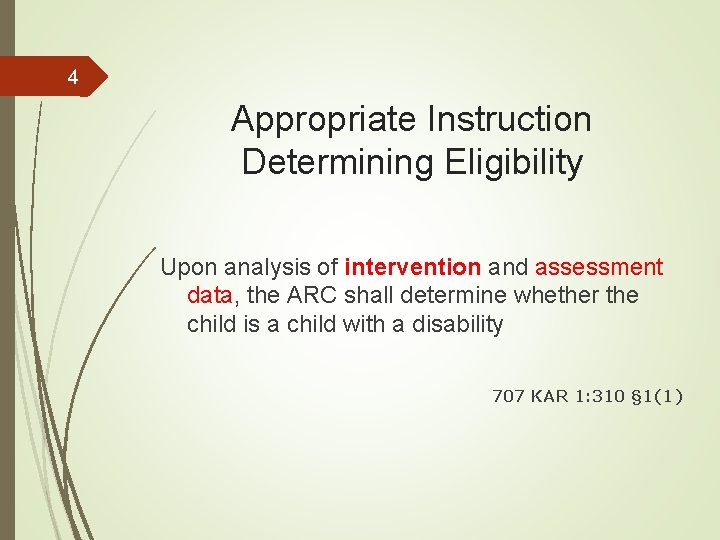 4

Appropriate Instruction Determining Eligibility

Upon analysis of intervention and assessment data, the ARC shall determine whether the child is a child with a disability

707 KAR 1:310 §1(1)